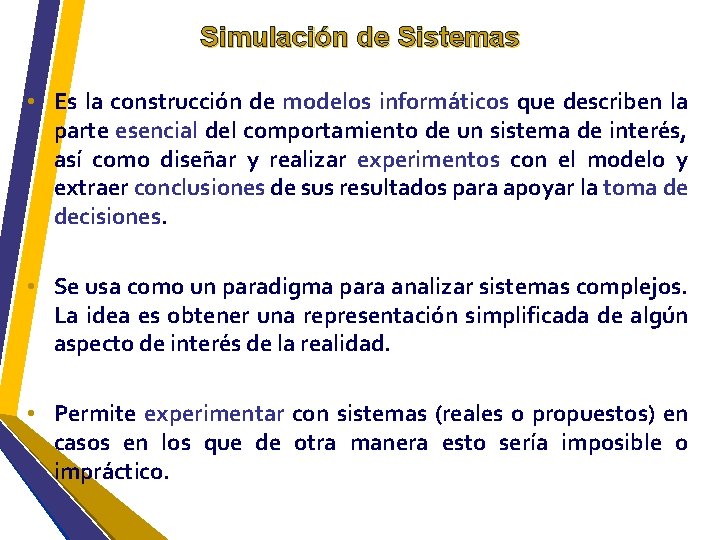 Simulación de Sistemas

• Es la construcción de modelos informáticos que describen la parte esencial del comportamiento de un sistema de interés, así como diseñar y realizar experimentos con el modelo y extraer conclusiones de sus resultados para apoyar la toma de decisiones.

• Se usa como un paradigma para analizar sistemas complejos. La idea es obtener una representación simplificada de algún aspecto de interés de la realidad.

• Permite experimentar con sistemas (reales o propuestos) en casos en los que de otra manera esto sería imposible o impráctico.